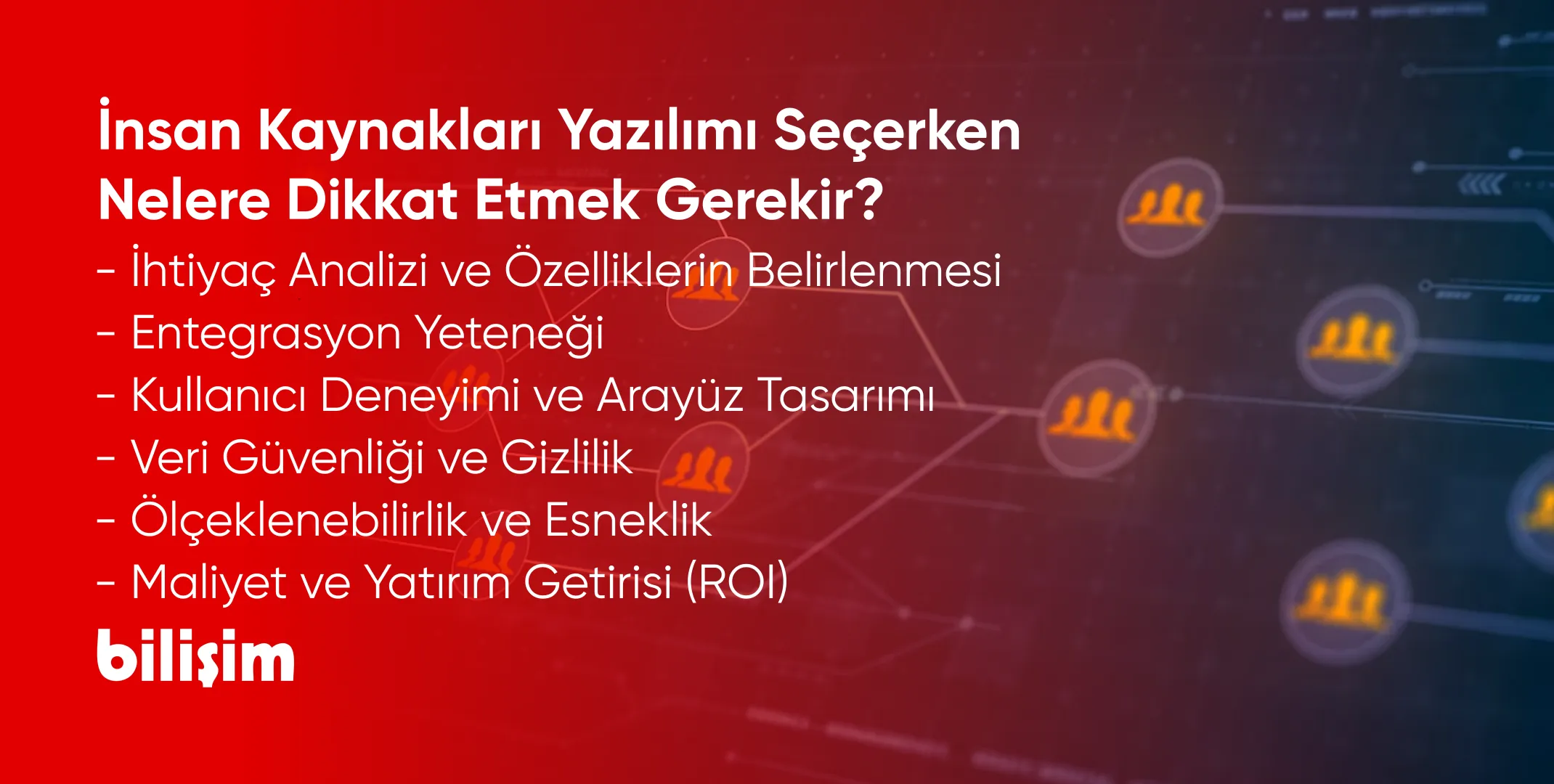 İnsan Kaynakları Yazılımı Seçerken Nelere Dikkat Etmek Gerekir?

- İhtiyaç Analizi ve Özelliklerin Belirlenmesi
- Entegrasyon Yeteneği
- Kullanıcı Deneyimi ve Arayüz Tasarımı
- Veri Güvenliği ve Gizlilik
- Ölçeklenebilirlik ve Esneklik
- Maliyet ve Yatırım Getirisi (ROI)

bilişim